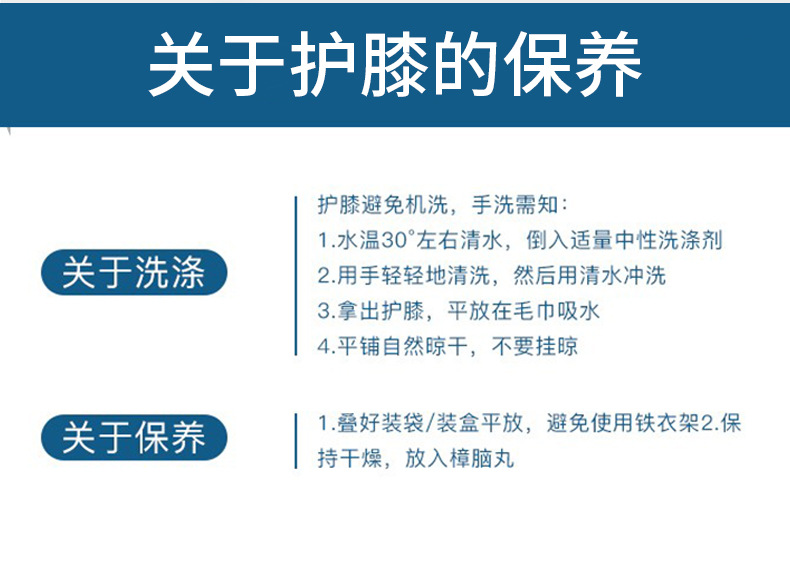 关于护膝的保养

关于洗涤

护膝避免机洗，手洗需知：
1.水温30°左右清水，倒入适量中性洗涤剂
2.用手轻轻地清洗，然后用清水冲洗
3.拿出护膝，平放在毛巾吸水
4.平铺自然晾干，不要挂晾

关于保养

1.叠好装袋/装盒平放，避免使用铁衣架2.保持干燥，放入樟脑丸